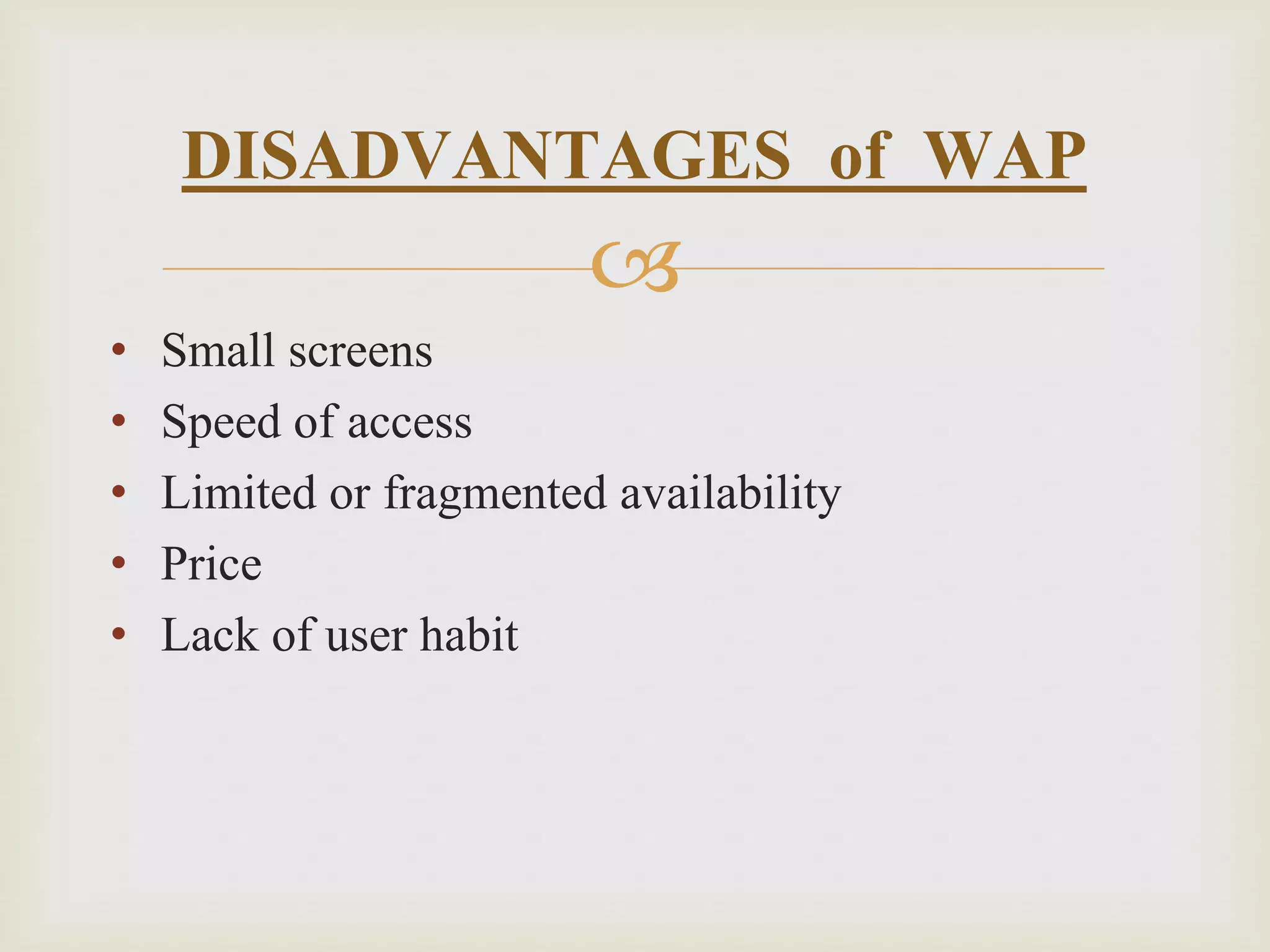 DISADVANTAGES of WAP

• Small screens
• Speed of access
• Limited or fragmented availability
• Price
• Lack of user habit